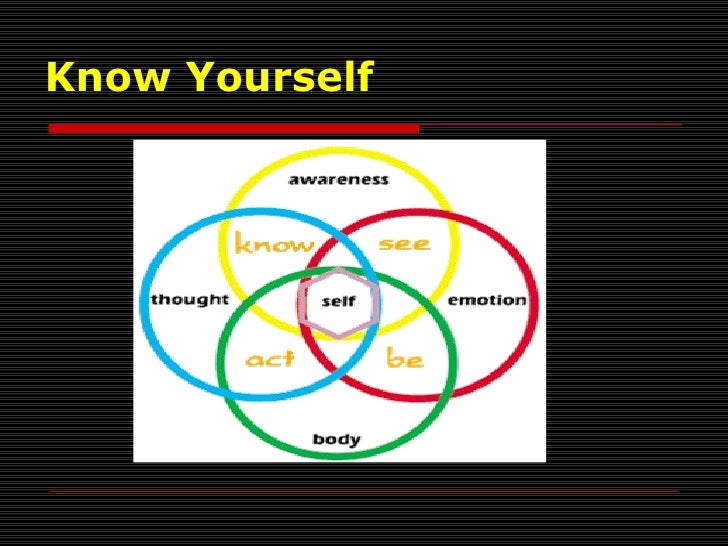 Know Yourself

awareness

know

see

thought

self

emotion

act

be

body